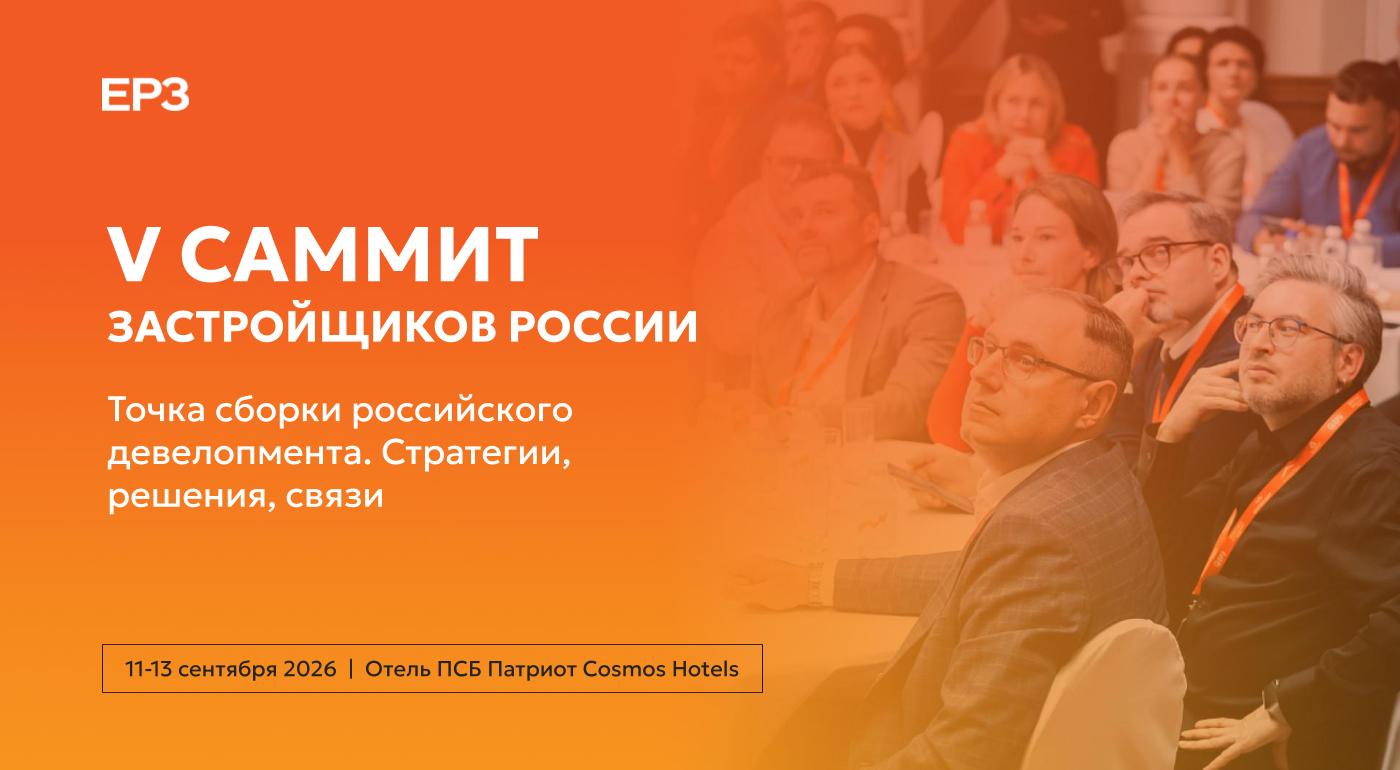 ЕРЗ

V САММИТ
ЗАСТРОЙЩИКОВ РОССИИ

Точка сборки российского девелопмента. Стратегии, решения, связи

11-13 сентября 2026 | Отель ПСБ Патриот Cosmos Hotels